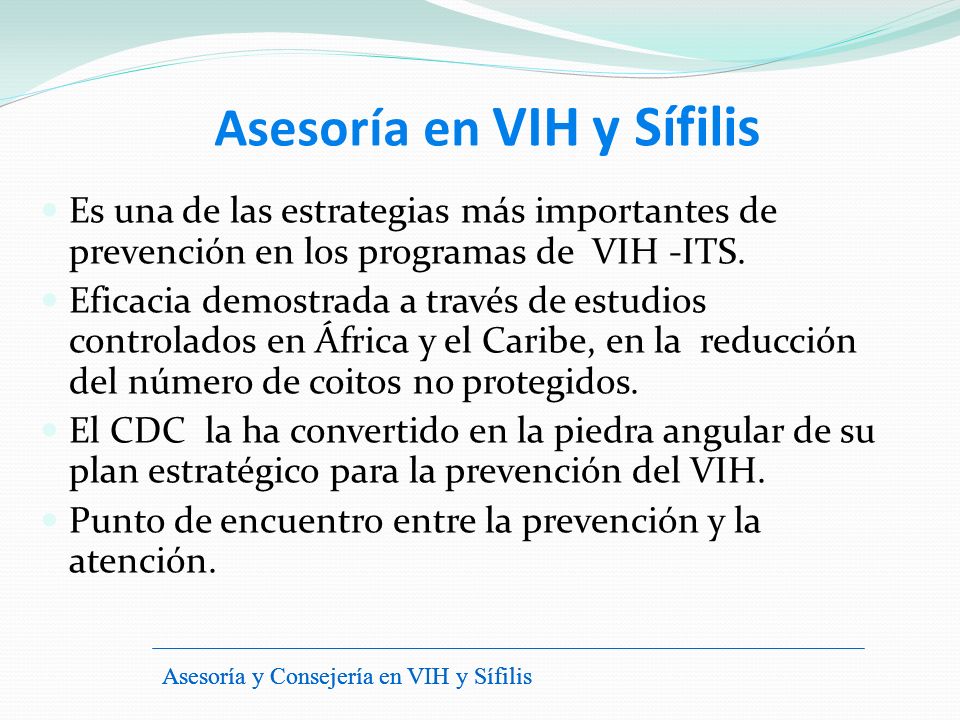 Asesoría en VIH y Sífilis

Es una de las estrategias más importantes de prevención en los programas de VIH -ITS.

Eficacia demostrada a través de estudios controlados en África y el Caribe, en la reducción del número de coitos no protegidos.

El CDC la ha convertido en la piedra angular de su plan estratégico para la prevención del VIH.

Punto de encuentro entre la prevención y la atención.

Asesoría y Consejería en VIH y Sífilis